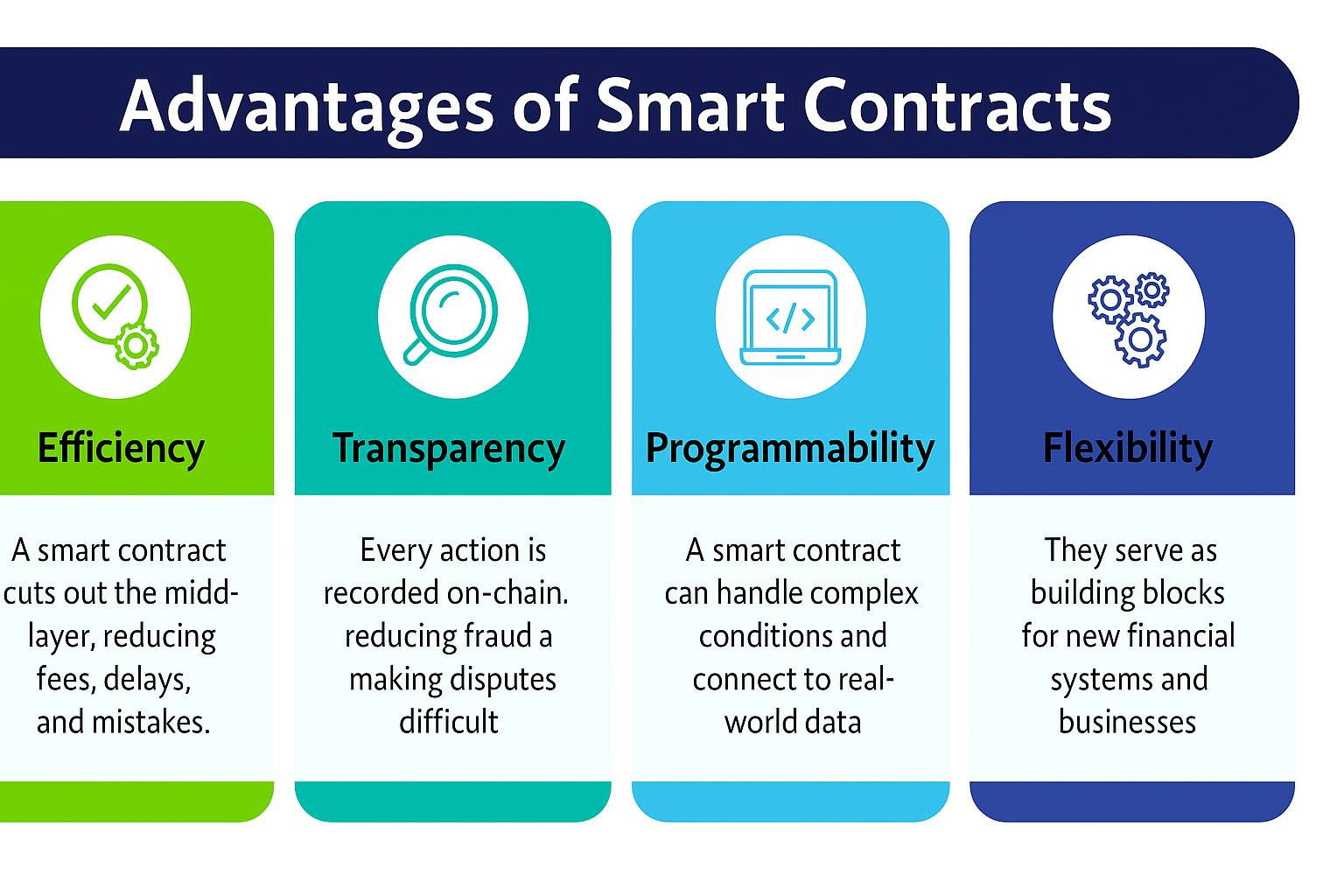 Advantages of Smart Contracts

Efficiency

A smart contract cuts out the midd-layer, reducing fees, delays, and mistakes.

Transparency

Every action is recorded on-chain. reducing fraud a making disputes difficult

Programmability

A smart contract can handle complex conditions and connect to real-world data

Flexibility

They serve as building blocks for new financial systems and businesses